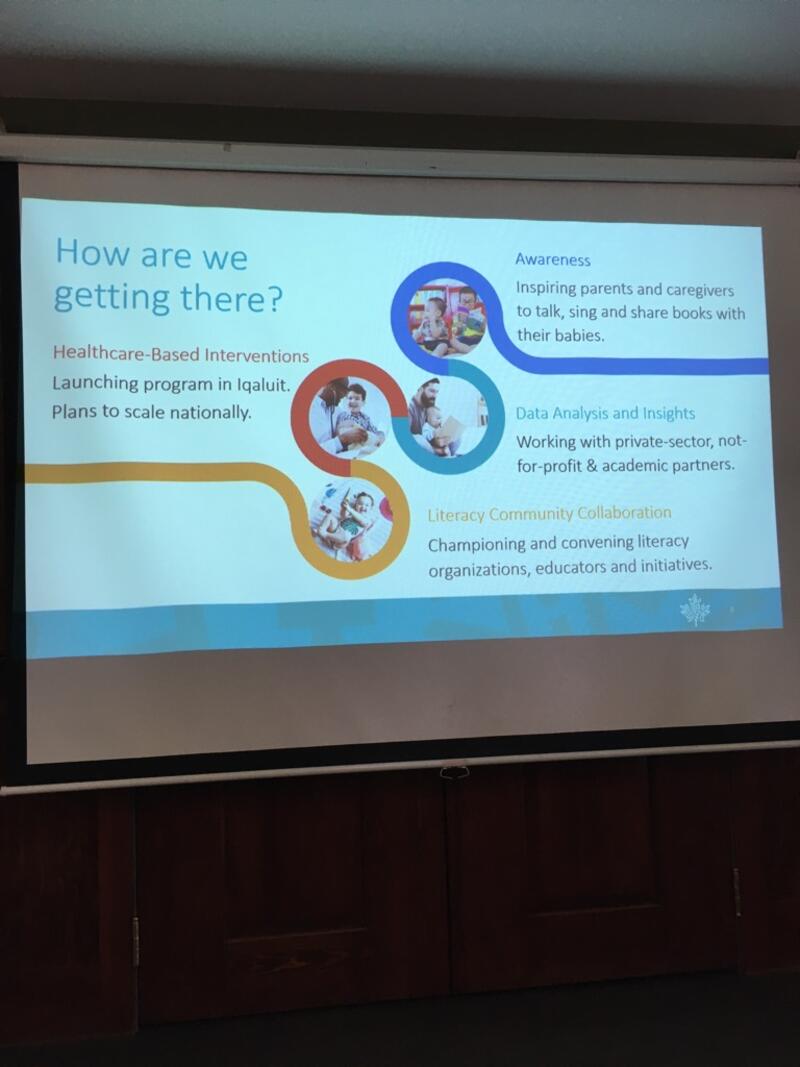 How are we getting there?

Healthcare-Based Interventions
Launching program in Iqaluit. Plans to scale nationally.

Awareness
Inspiring parents and caregivers to talk, sing and share books with their babies.

Data Analysis and Insights
Working with private-sector, not-for-profit & academic partners.

Literacy Community Collaboration
Championing and convening literacy organizations, educators and initiatives.